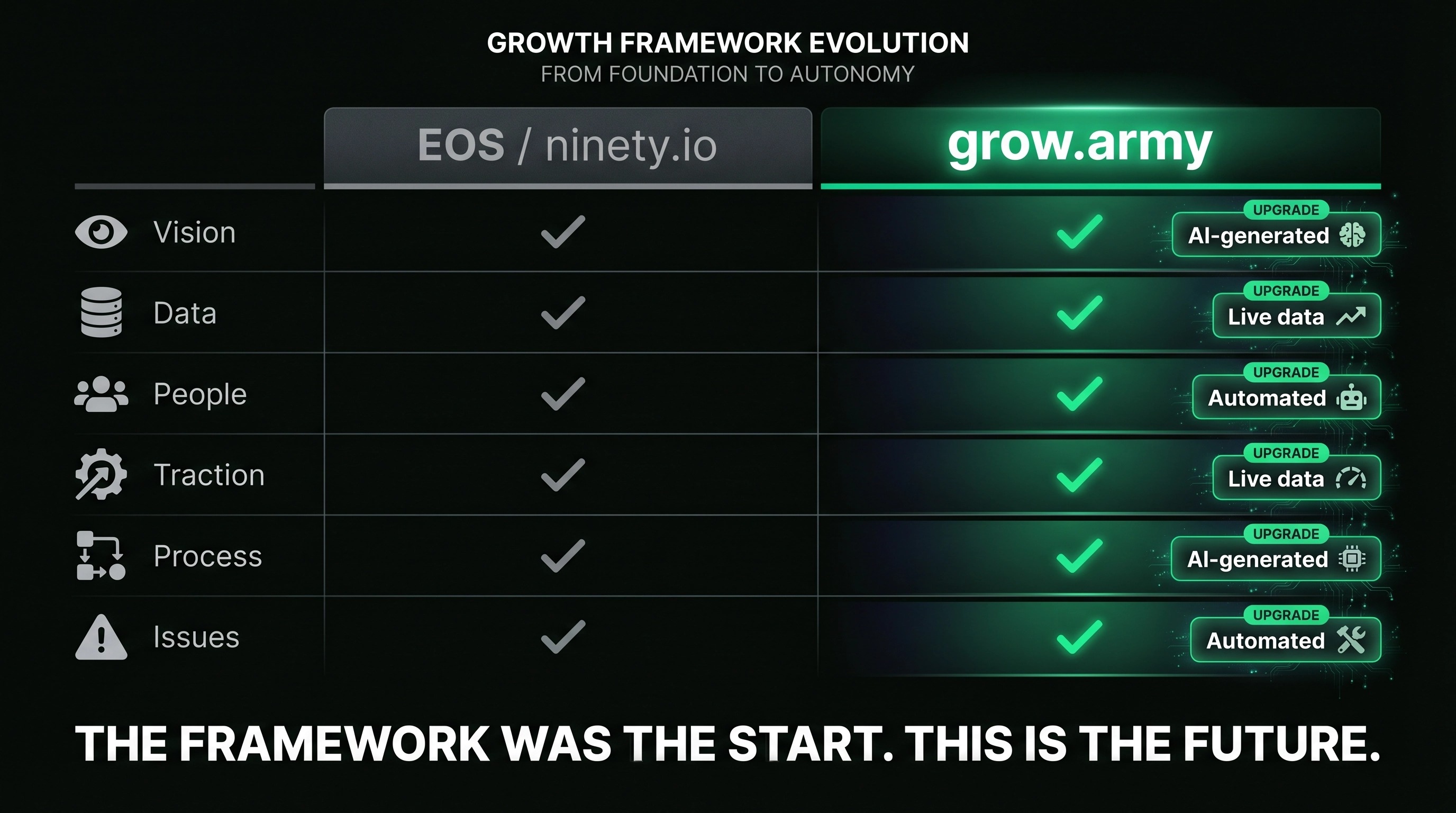 GROWTH FRAMEWORK EVOLUTION
FROM FOUNDATION TO AUTONOMY

| | EOS / ninety.io | grow.army |
|---|---|---|
| Vision | ✓ | ✓ UPGRADE AI-generated |
| Data | ✓ | ✓ UPGRADE Live data |
| People | ✓ | ✓ UPGRADE Automated |
| Traction | ✓ | ✓ UPGRADE Live data |
| Process | ✓ | ✓ UPGRADE AI-generated |
| Issues | ✓ | ✓ UPGRADE Automated |

THE FRAMEWORK WAS THE START. THIS IS THE FUTURE.